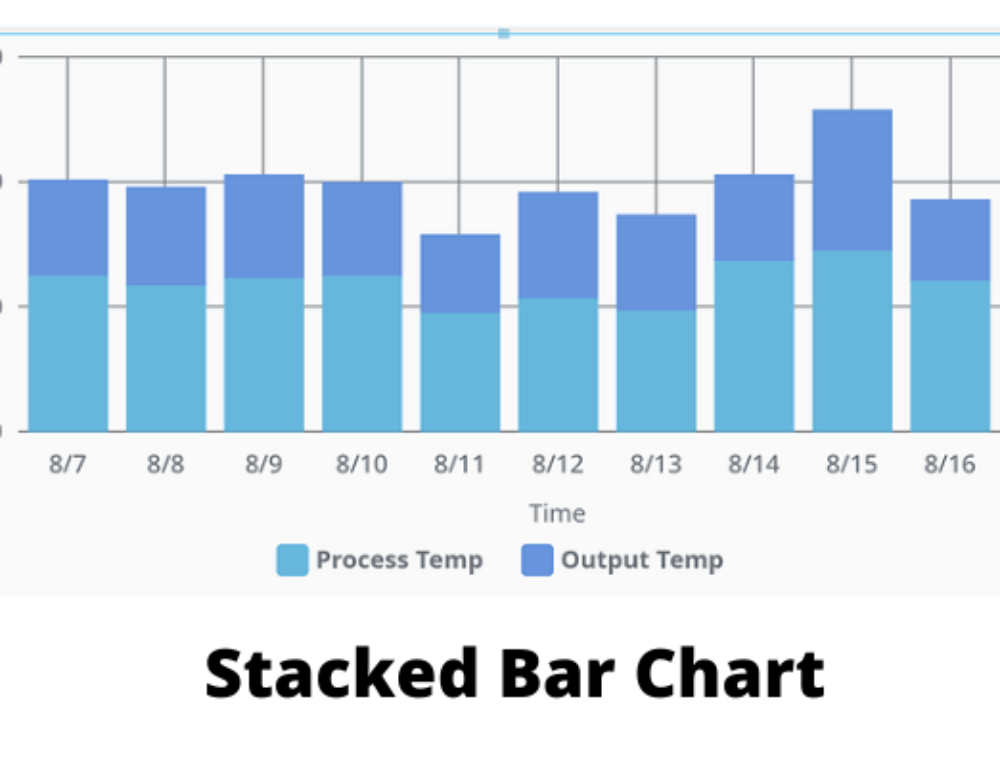 8/7
8/8
8/9
8/10
8/11
8/12
8/13
8/14
8/15
8/16

Time

Process Temp
Output Temp

Stacked Bar Chart